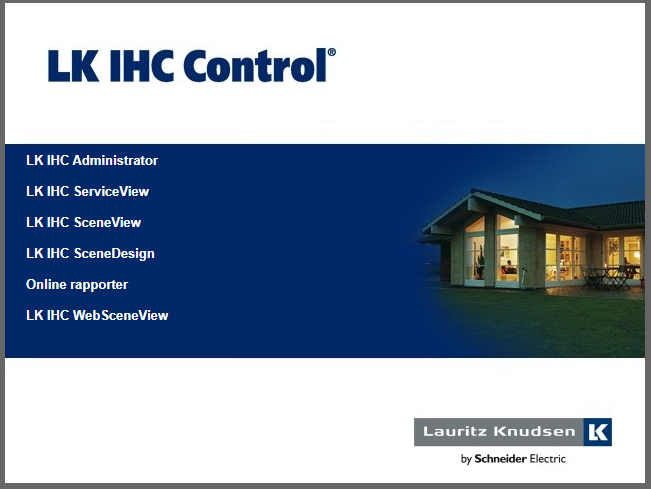 LK IHC Control®

LK IHC Administrator

LK IHC ServiceView

LK IHC SceneView

LK IHC SceneDesign

Online rapporter

LK IHC WebSceneView

Lauritz Knudsen LK

by Schneider Electric